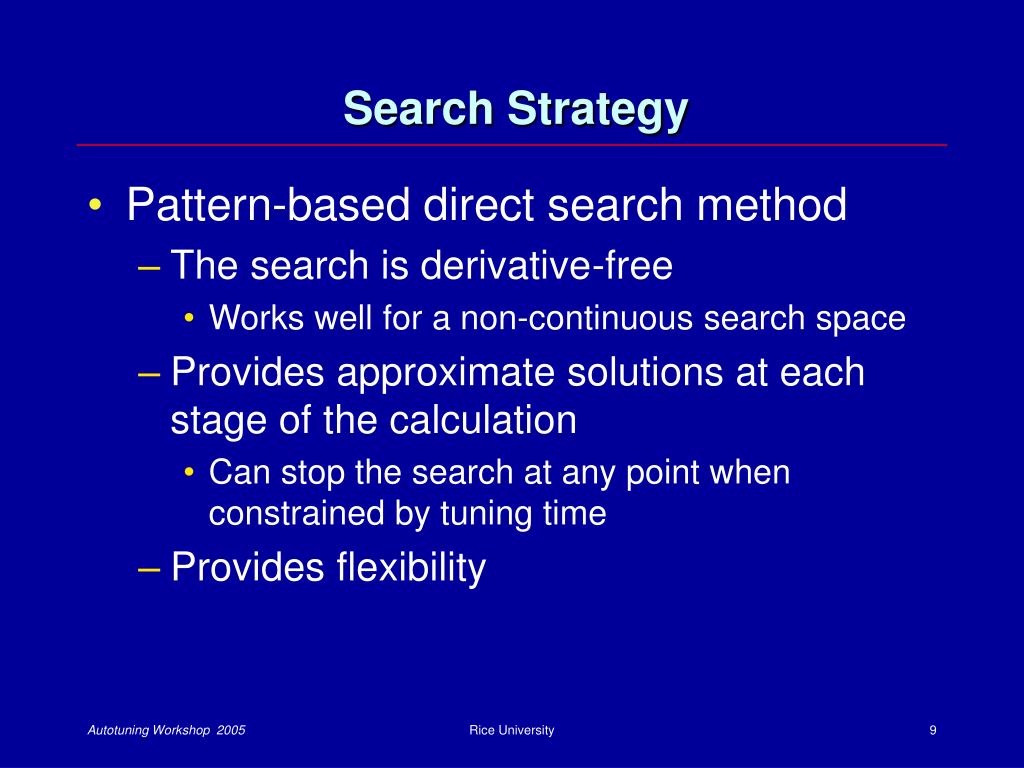 Search Strategy

• Pattern-based direct search method
– The search is derivative-free
• Works well for a non-continuous search space
– Provides approximate solutions at each stage of the calculation
• Can stop the search at any point when constrained by tuning time
– Provides flexibility

Autotuning Workshop 2005
Rice University
9